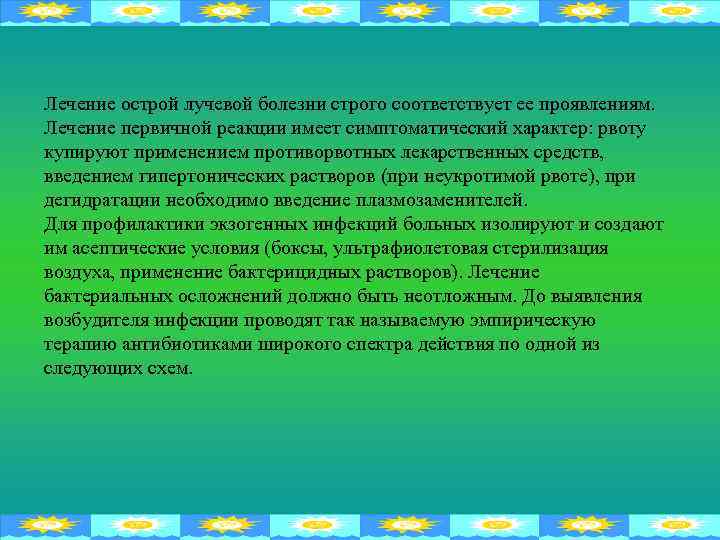 Лечение острой лучевой болезни строго соответствует ее проявлениям. Лечение первичной реакции имеет симптоматический характер: рвоту купируют применением противорвотных лекарственных средств, введением гипертонических растворов (при неукротимой рвоте), при дегидратации необходимо введение плазмозаменителей.
Для профилактики экзогенных инфекций больных изолируют и создают им асептические условия (боксы, ультрафиолетовая стерилизация воздуха, применение бактерицидных растворов). Лечение бактериальных осложнений должно быть неотложным. До выявления возбудителя инфекции проводят так называемую эмпирическую терапию антибиотиками широкого спектра действия по одной из следующих схем.